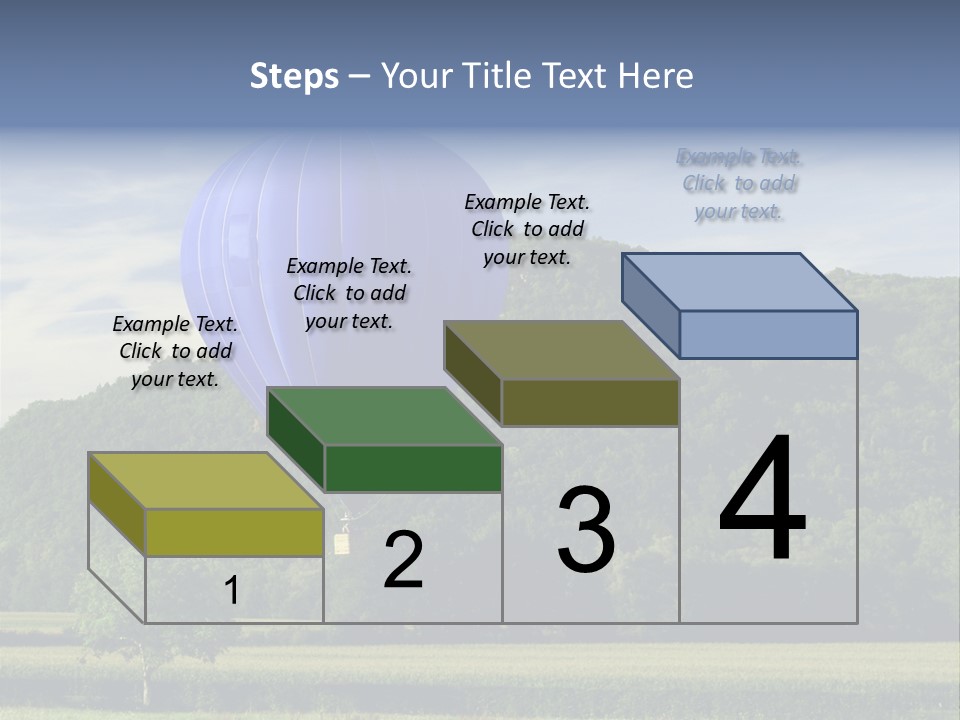 Steps – Your Title Text Here

Example Text. Click to add your text.

Example Text. Click to add your text.

Example Text. Click to add your text.

Example Text. Click to add your text.

1

2

3

4